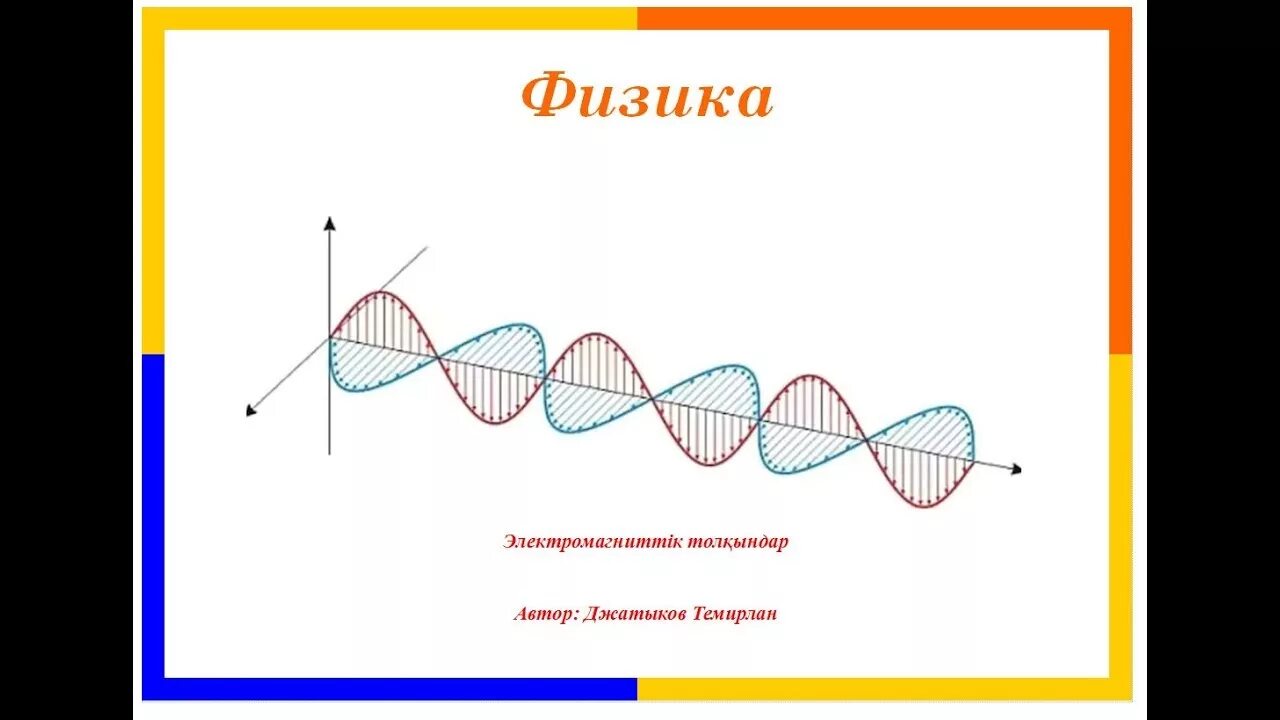 Физика

Электромагниттік толқындар

Автор: Джатыков Темирлан